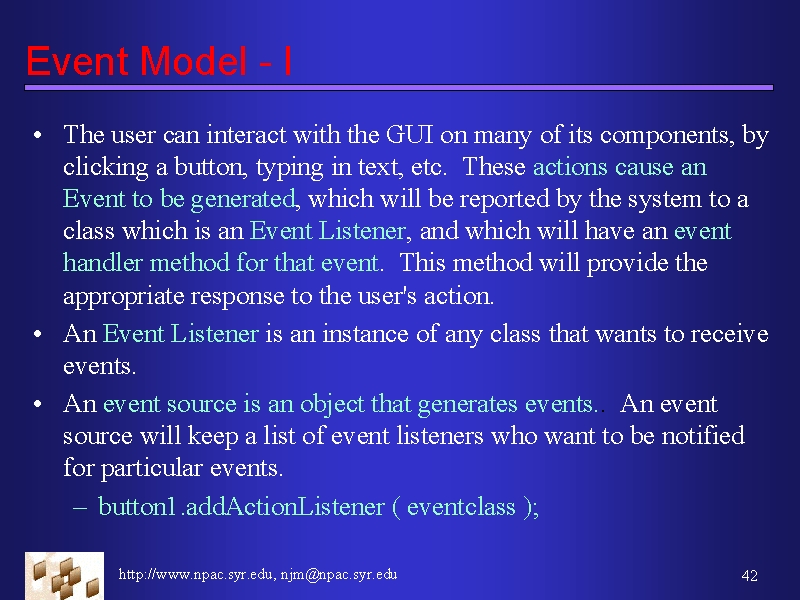 Event Model - I

• The user can interact with the GUI on many of its components, by clicking a button, typing in text, etc. These actions cause an Event to be generated, which will be reported by the system to a class which is an Event Listener, and which will have an event handler method for that event. This method will provide the appropriate response to the user's action.

• An Event Listener is an instance of any class that wants to receive events.

• An event source is an object that generates events.. An event source will keep a list of event listeners who want to be notified for particular events.

– button1.addActionListener ( eventclass );

http://www.npac.syr.edu, njm@npac.syr.edu

42